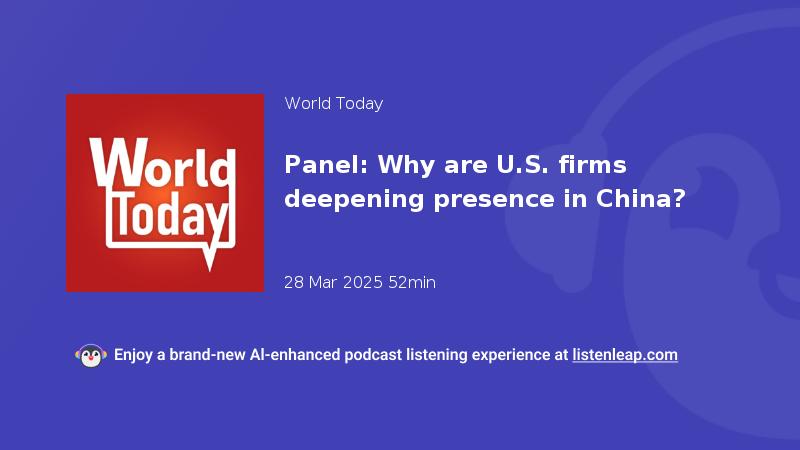 World Today

World Today

Panel: Why are U.S. firms deepening presence in China?

28 Mar 2025 52min

Enjoy a brand-new AI-enhanced podcast listening experience at listenleap.com